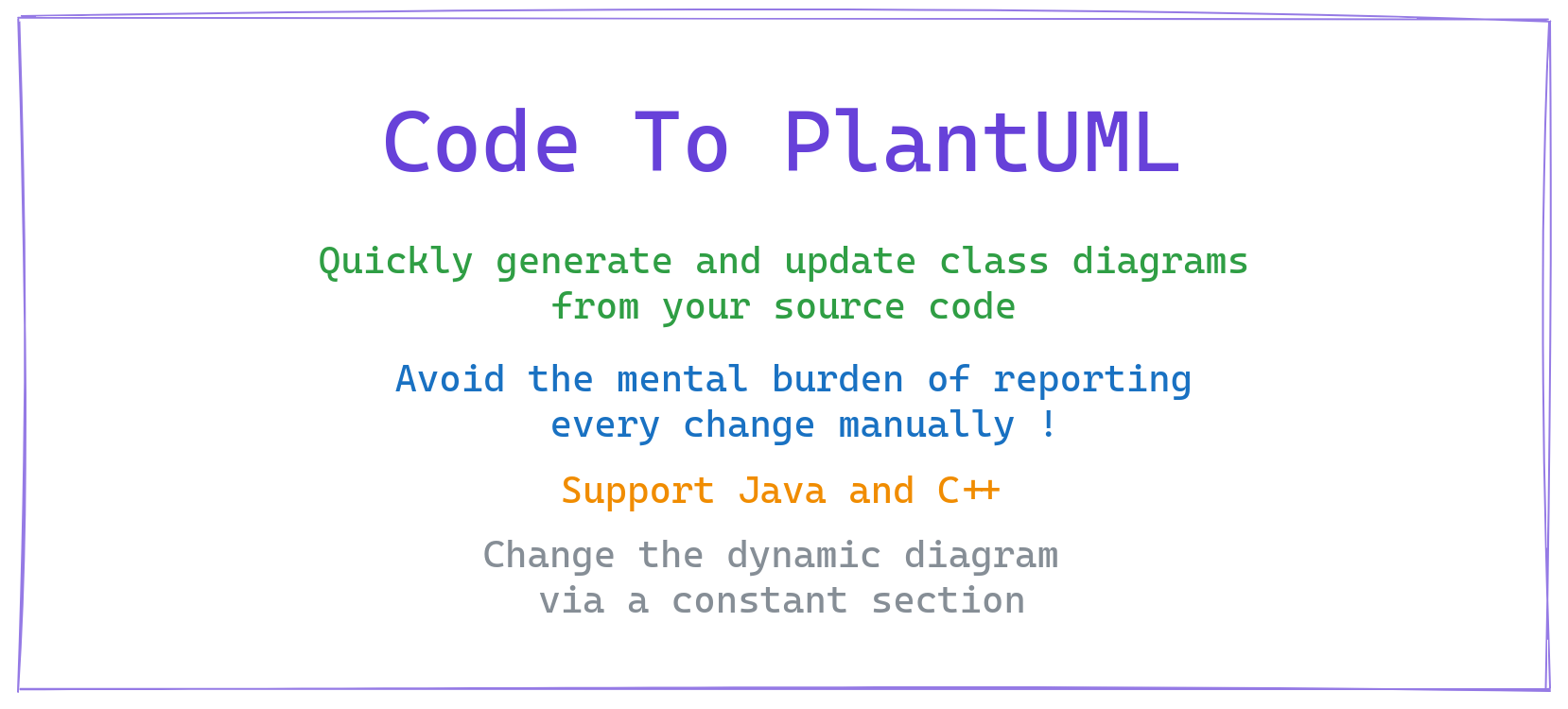 Code To PlantUML

Quickly generate and update class diagrams from your source code

Avoid the mental burden of reporting every change manually !

Support Java and C++

Change the dynamic diagram via a constant section